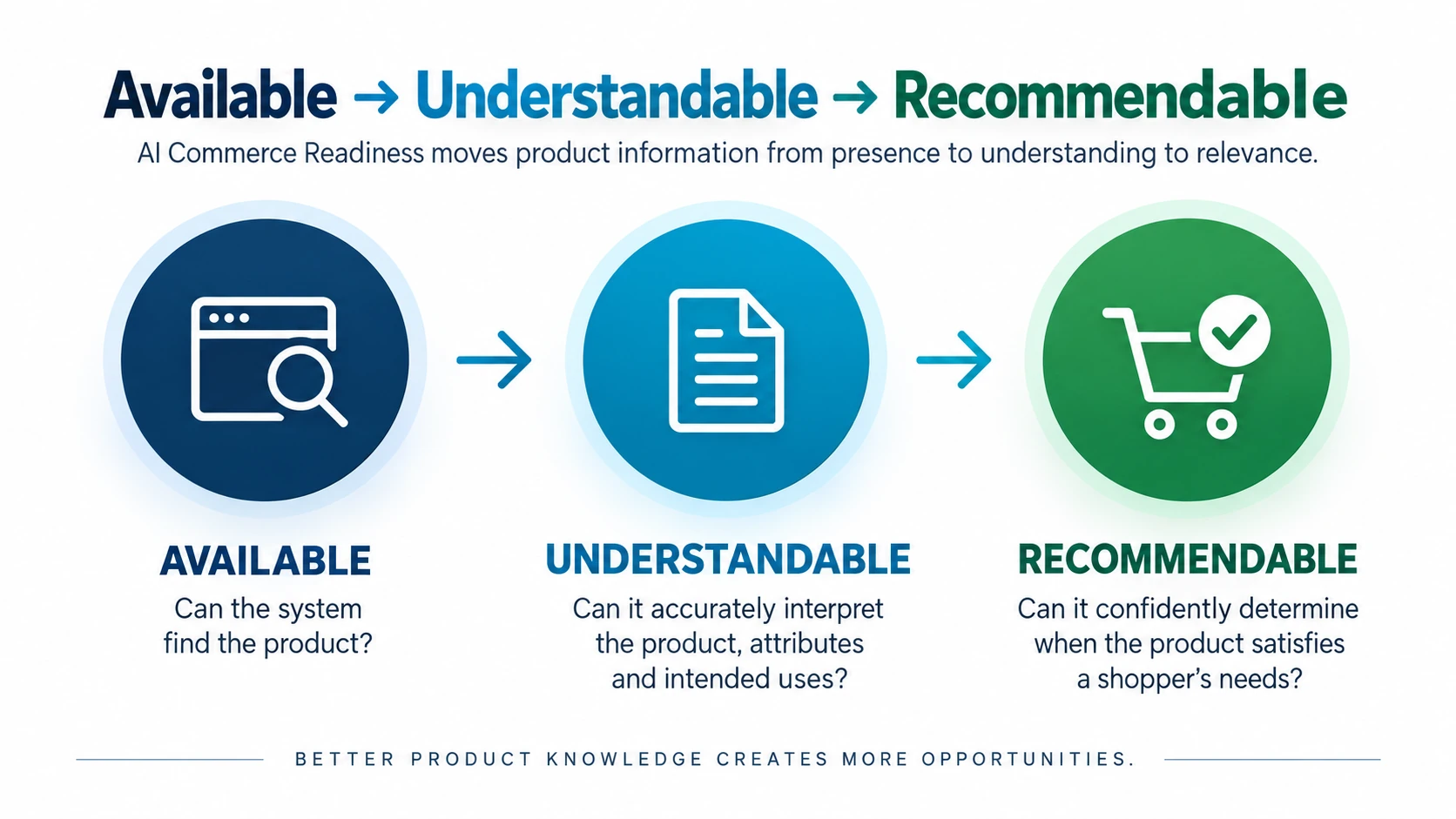 Available → Understandable → Recommendable

AI Commerce Readiness moves product information from presence to understanding to relevance.

AVAILABLE

Can the system find the product?

UNDERSTANDABLE

Can it accurately interpret the product, attributes and intended uses?

RECOMMENDABLE

Can it confidently determine when the product satisfies a shopper's needs?

BETTER PRODUCT KNOWLEDGE CREATES MORE OPPORTUNITIES.